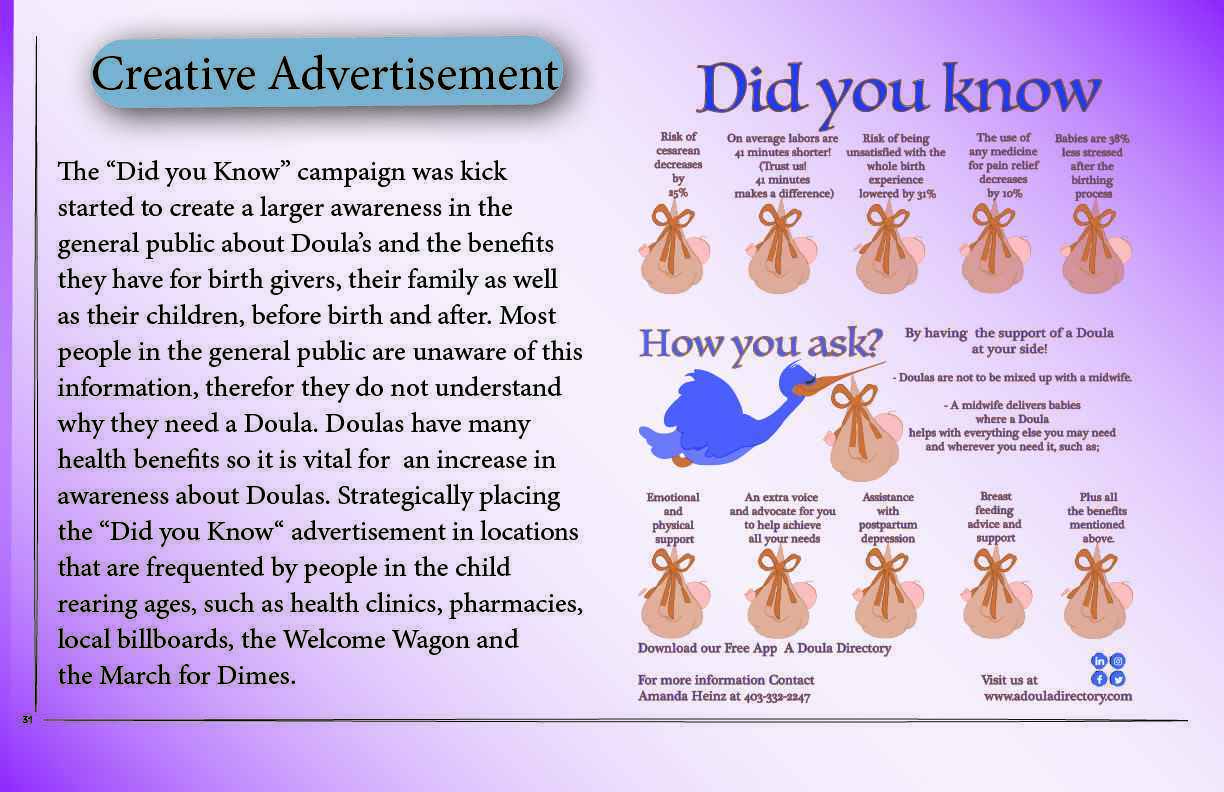 Creative Advertisement

The “Did you Know” campaign was kick started to create a larger awareness in the general public about Doula’s and the benefits they have for birth givers, their family as well as their children, before birth and after. Most people in the general public are unaware of this information, therefor they do not understand why they need a Doula. Doulas have many health benefits so it is vital for an increase in awareness about Doulas. Strategically placing the “Did you Know“ advertisement in locations that are frequented by people in the child rearing ages, such as health clinics, pharmacies, local billboards, the Welcome Wagon and the March for Dimes.

31

Did you know

Risk of cesarean decreases by 25%

On average labors are 41 minutes shorter! (Trust us! 41 minutes makes a difference)

Risk of being unsatisfied with the whole birth experience lowered by 31%

The use of any medicine for pain relief decreases by 10%

Babies are 38% less stressed after the birthing process

How you ask?

By having the support of a Doula at your side!

- Doulas are not to be mixed up with a midwife.

- A midwife delivers babies where a Doula helps with everything else you may need and wherever you need it, such as;

Emotional and physical support

An extra voice and advocate for you to help achieve all your needs

Assistance with postpartum depression

Breast feeding advice and support

Plus all the benefits mentioned above.

Download our Free App A Doula Directory

For more information Contact Amanda Heinz at 403-332-2247

Visit us at www.adouladirectory.com